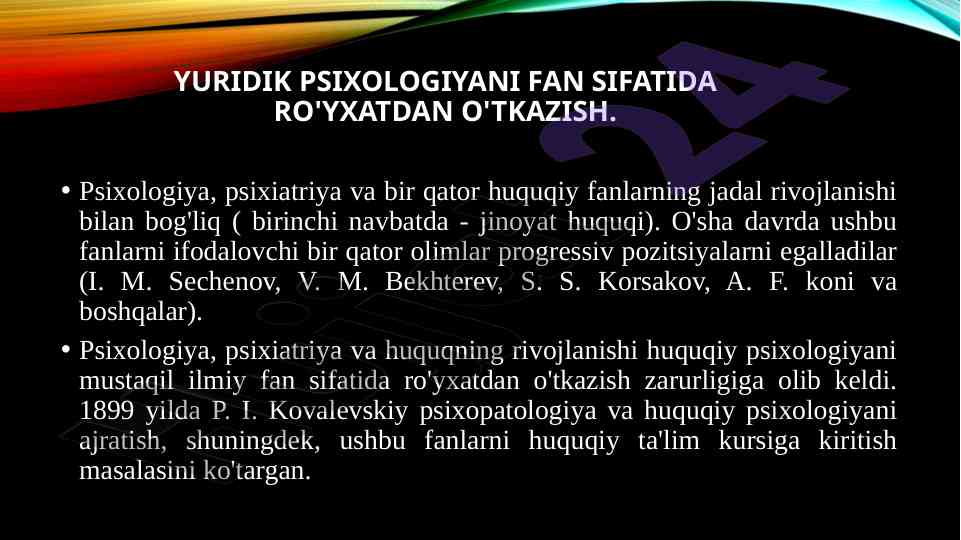 YURIDIK PSIXOLOGIYANI FAN SIFATIDA RO'YXATDAN O'TKAZISH.

• Psixologiya, psixiatriya va bir qator huquqiy fanlarning jadal rivojlanishi bilan bog'liq ( birinchi navbatda - jinoyat huquqi). O'sha davrda ushbu fanlarni ifodalovchi bir qator olimlar progressiv pozitsiyalarni egalladilar (I. M. Sechenov, V. M. Bekhterev, S. S. Korsakov, A. F. koni va boshqalar).

• Psixologiya, psixiatriya va huquqning rivojlanishi huquqiy psixologiyani mustaqil ilmiy fan sifatida ro'yxatdan o'tkazish zarurligiga olib keldi. 1899 yilda P. I. Kovalevskiy psixopatologiya va huquqiy psixologiyani ajratish, shuningdek, ushbu fanlarni huquqiy ta'lim kursiga kiritish masalasini ko'targan.